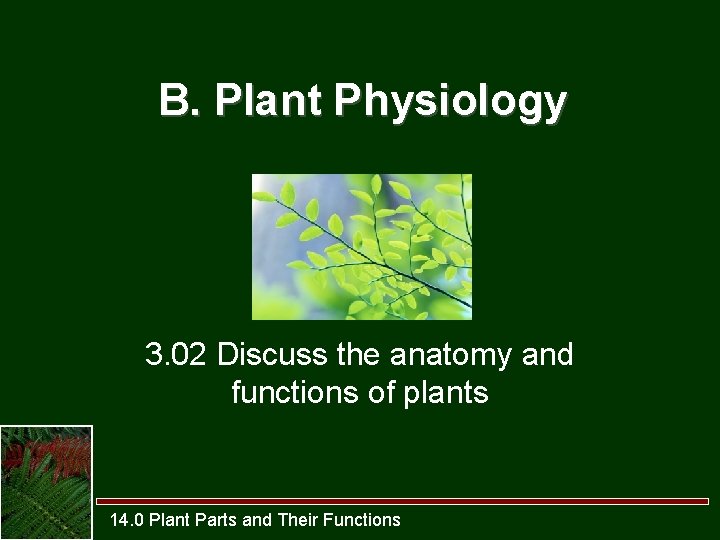 B. Plant Physiology

3.02 Discuss the anatomy and functions of plants

14.0 Plant Parts and Their Functions